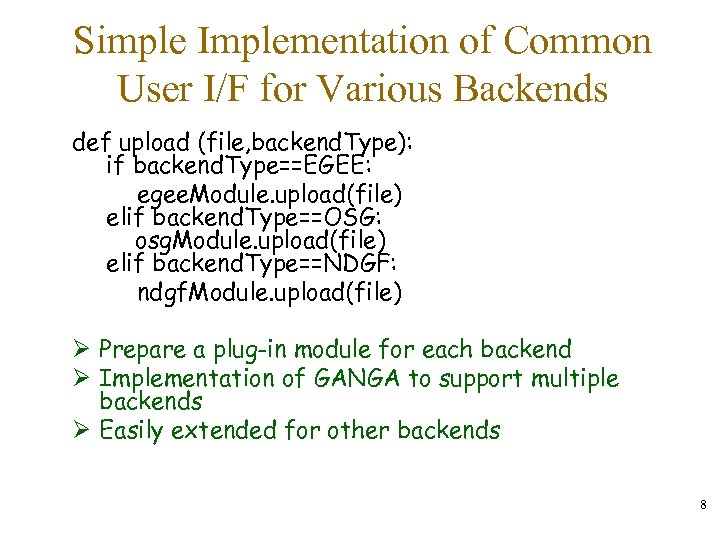 Simple Implementation of Common User I/F for Various Backends

def upload (file,backendType):
    if backendType==EGEE:
        egeeModule.upload(file)
    elif backendType==OSG:
        osgModule.upload(file)
    elif backendType==NDGF:
        ndgfModule.upload(file)

➢ Prepare a plug-in module for each backend
➢ Implementation of GANGA to support multiple backends
➢ Easily extended for other backends

8